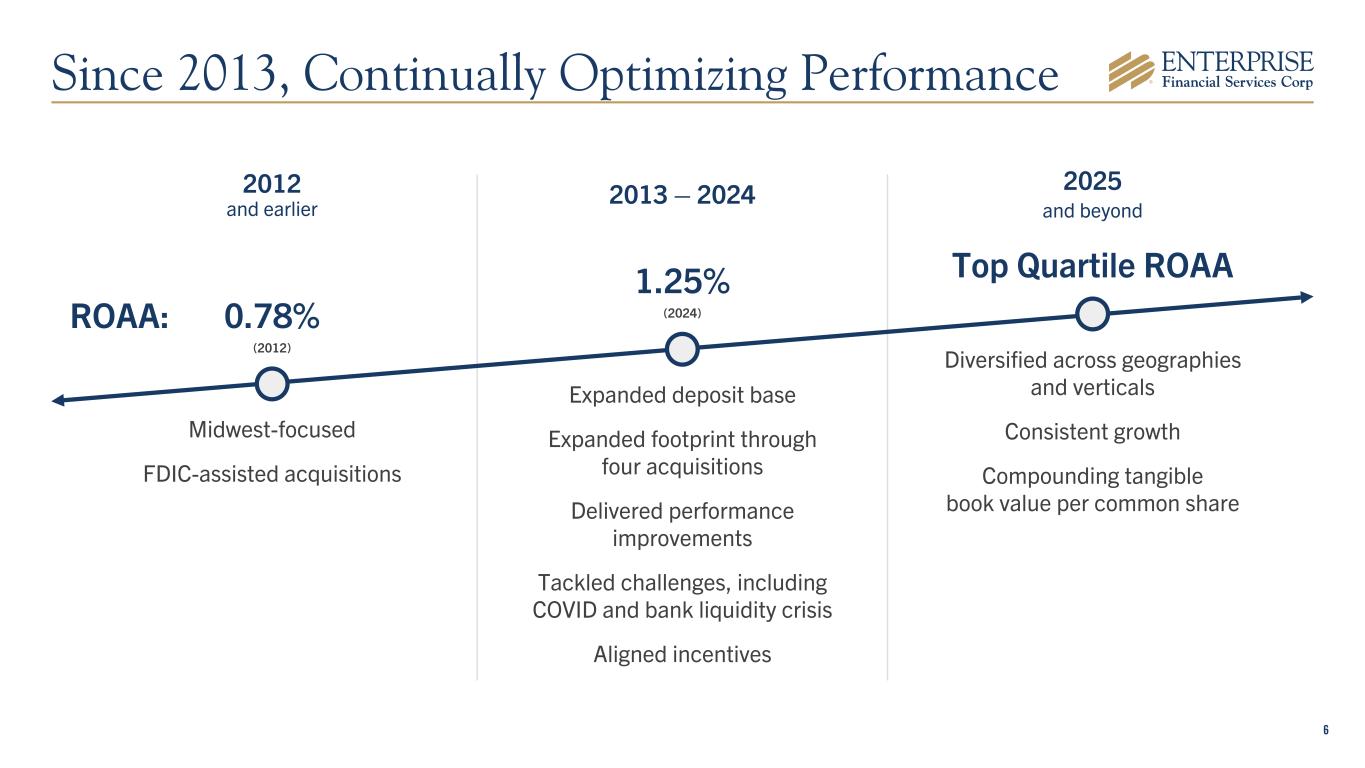 Since 2013, Continually Optimizing Performance

ENTERPRISE
Financial Services Corp

2012
and earlier

ROAA: 0.78%
(2012)

Midwest-focused

FDIC-assisted acquisitions

2013 – 2024

1.25%
(2024)

Expanded deposit base

Expanded footprint through four acquisitions

Delivered performance improvements

Tackled challenges, including COVID and bank liquidity crisis

Aligned incentives

2025
and beyond

Top Quartile ROAA

Diversified across geographies and verticals

Consistent growth

Compounding tangible book value per common share

6